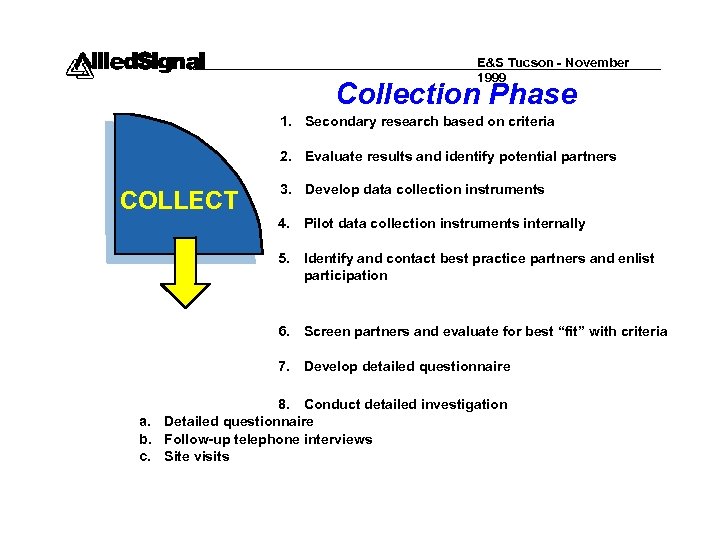 AlliedSignal

E&S Tucson - November 1999

Collection Phase

COLLECT

1. Secondary research based on criteria

2. Evaluate results and identify potential partners

3. Develop data collection instruments

4. Pilot data collection instruments internally

5. Identify and contact best practice partners and enlist participation

6. Screen partners and evaluate for best “fit” with criteria

7. Develop detailed questionnaire

8. Conduct detailed investigation
a. Detailed questionnaire
b. Follow-up telephone interviews
c. Site visits